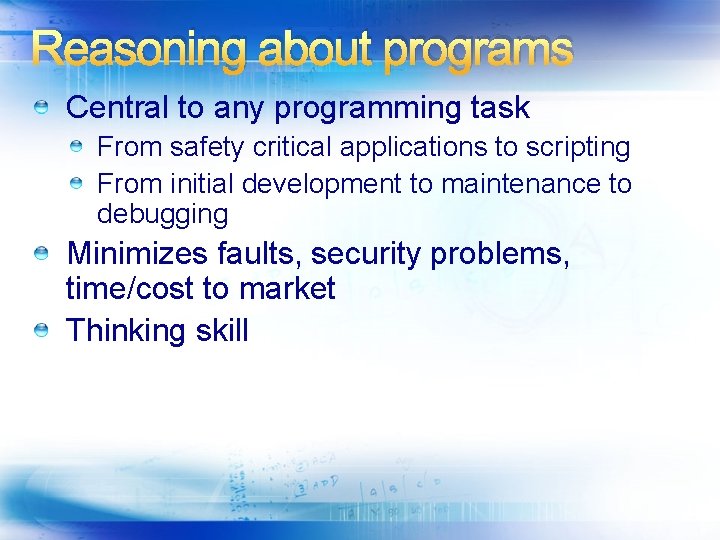 Reasoning about programs

Central to any programming task

From safety critical applications to scripting

From initial development to maintenance to debugging

Minimizes faults, security problems, time/cost to market

Thinking skill